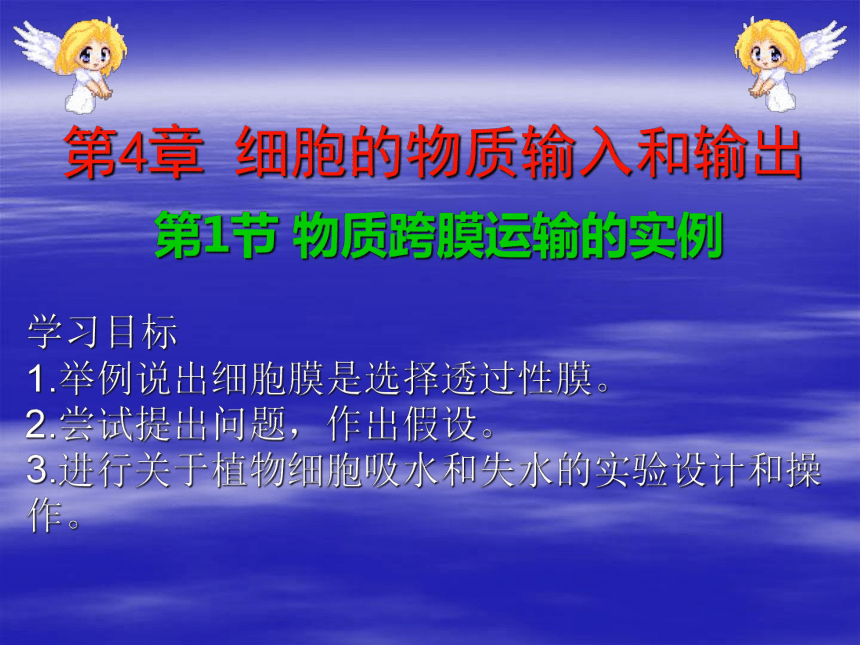 第4章 细胞的物质输入和输出

第1节 物质跨膜运输的实例

学习目标
1.举例说出细胞膜是选择透过性膜。
2.尝试提出问题，作出假设。
3.进行关于植物细胞吸水和失水的实验设计和操作。